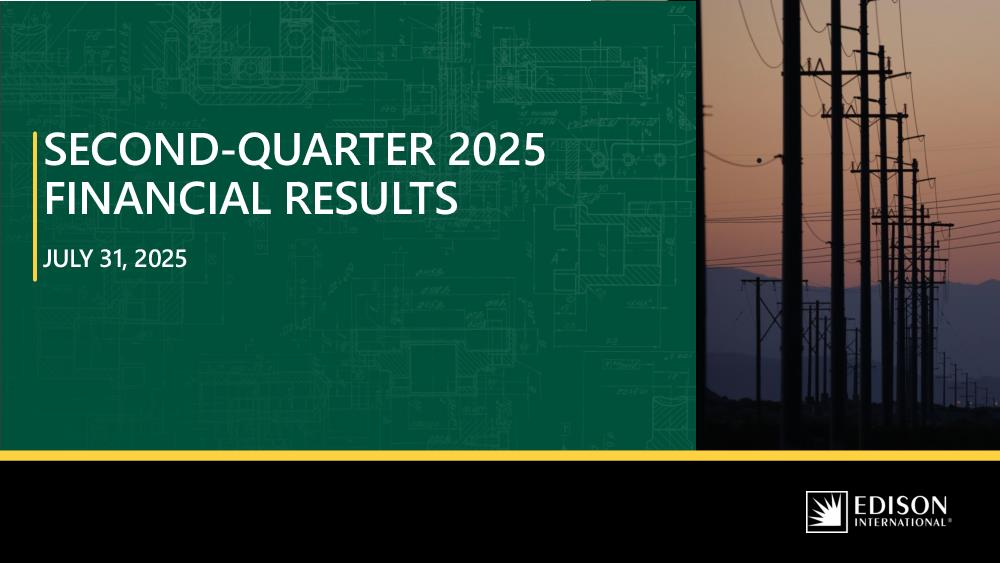 SECOND-QUARTER 2025
FINANCIAL RESULTS

JULY 31, 2025

EDISON
INTERNATIONAL®